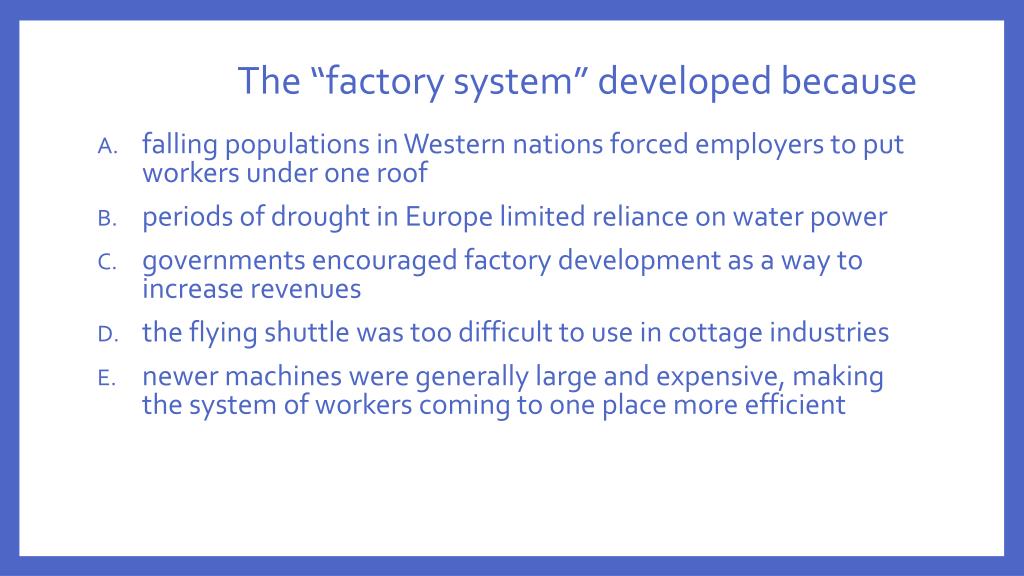 The “factory system” developed because

A. falling populations in Western nations forced employers to put workers under one roof
B. periods of drought in Europe limited reliance on water power
C. governments encouraged factory development as a way to increase revenues
D. the flying shuttle was too difficult to use in cottage industries
E. newer machines were generally large and expensive, making the system of workers coming to one place more efficient